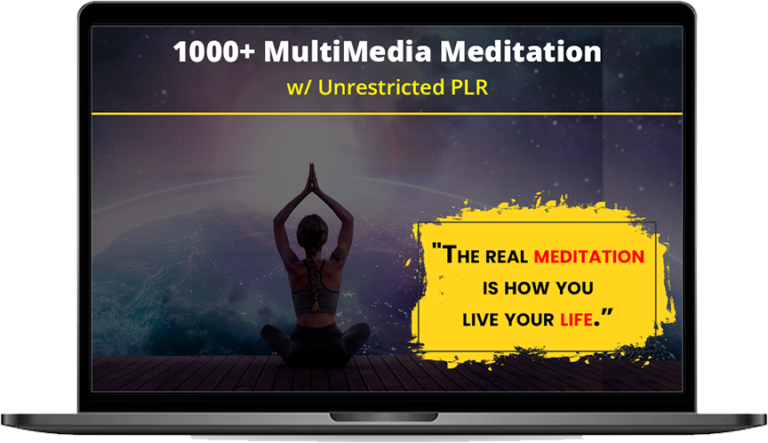 1000+ MultiMedia Meditation
w/ Unrestricted PLR

"THE REAL MEDITATION IS HOW YOU LIVE YOUR LIFE."